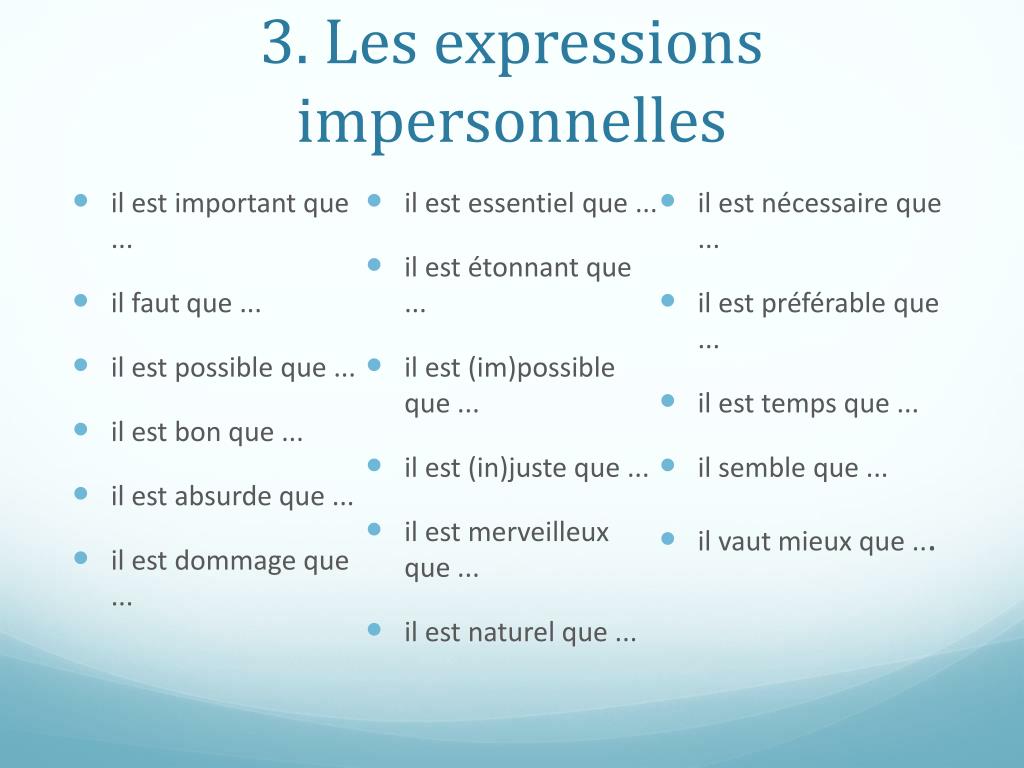 3. Les expressions impersonnelles

- il est important que ...
- il faut que ...
- il est possible que ...
- il est bon que ...
- il est absurde que ...
- il est dommage que ...

- il est essentiel que ...
- il est étonnant que ...
- il est (im)possible que ...
- il est (in)juste que ...
- il est merveilleux que ...
- il est naturel que ...

- il est nécessaire que ...
- il est préférable que ...
- il est temps que ...
- il semble que ...
- il vaut mieux que ...